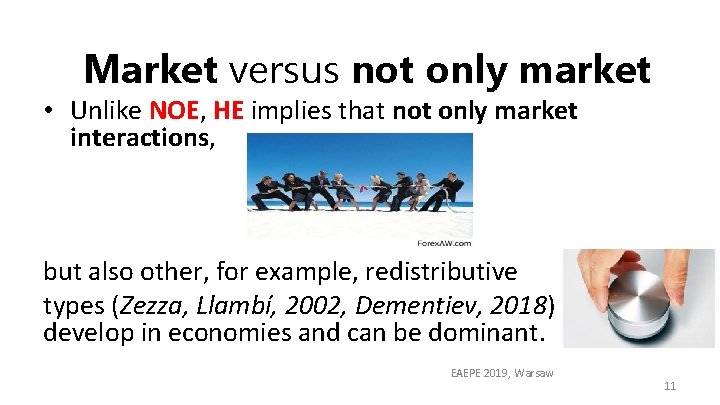 Market versus not only market

• Unlike NOE, HE implies that not only market interactions,

ForexAW.com

but also other, for example, redistributive types (Zezza, Llambí, 2002, Dementiev, 2018) develop in economies and can be dominant.

EAEPE 2019, Warsaw

11